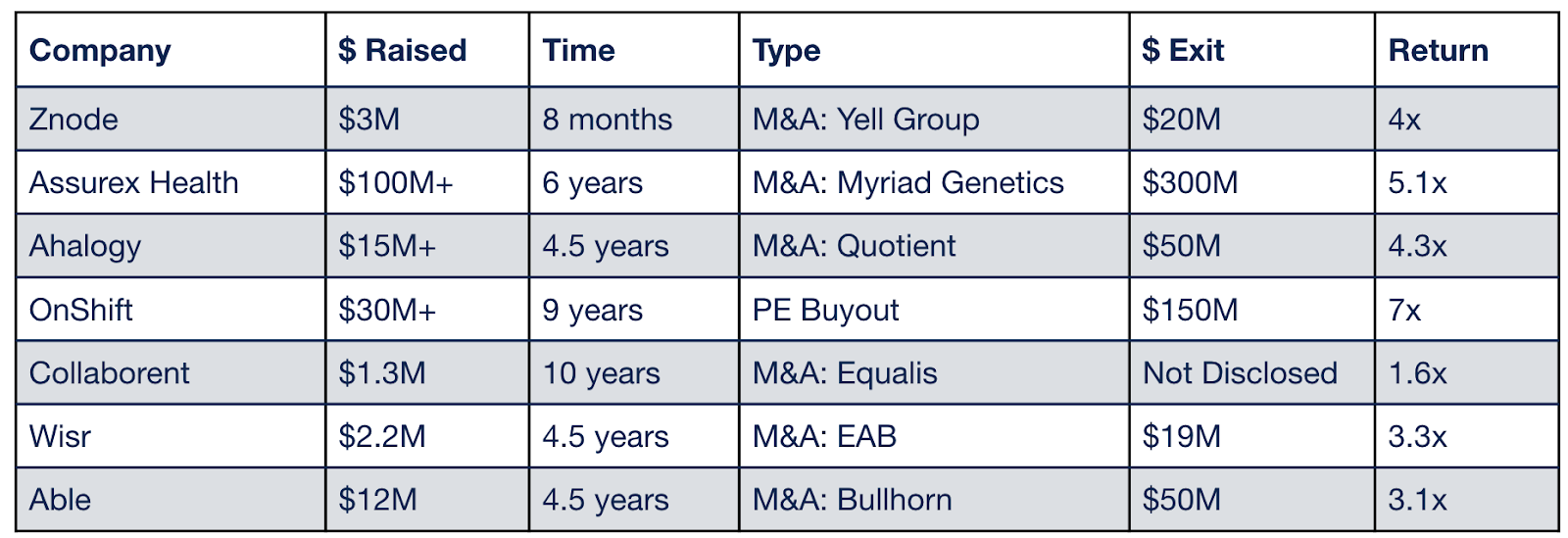 | Company | \$ Raised | Time | Type | \$ Exit | Return |
|---|---|---|---|---|---|
| Znode | \$3M | 8 months | M&A: Yell Group | \$20M | 4x |
| Assurex Health | \$100M+ | 6 years | M&A: Myriad Genetics | \$300M | 5.1x |
| Ahalogy | \$15M+ | 4.5 years | M&A: Quotient | \$50M | 4.3x |
| OnShift | \$30M+ | 9 years | PE Buyout | \$150M | 7x |
| Collaborent | \$1.3M | 10 years | M&A: Equalis | Not Disclosed | 1.6x |
| Wisr | \$2.2M | 4.5 years | M&A: EAB | \$19M | 3.3x |
| Able | \$12M | 4.5 years | M&A: Bullhorn | \$50M | 3.1x |